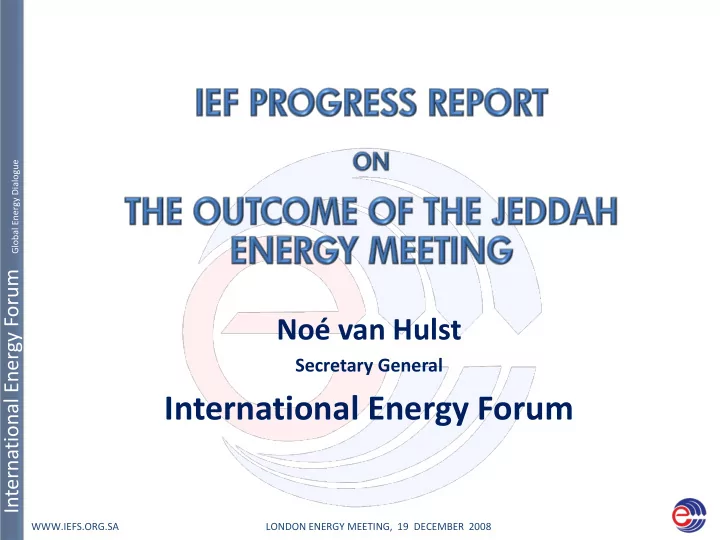 International Energy Forum Global Energy Dialogue

IEF PROGRESS REPORT

ON

THE OUTCOME OF THE JEDDAH ENERGY MEETING

Noé van Hulst

Secretary General

International Energy Forum

WWW.IEFS.ORG.SA LONDON ENERGY MEETING, 19 DECEMBER 2008